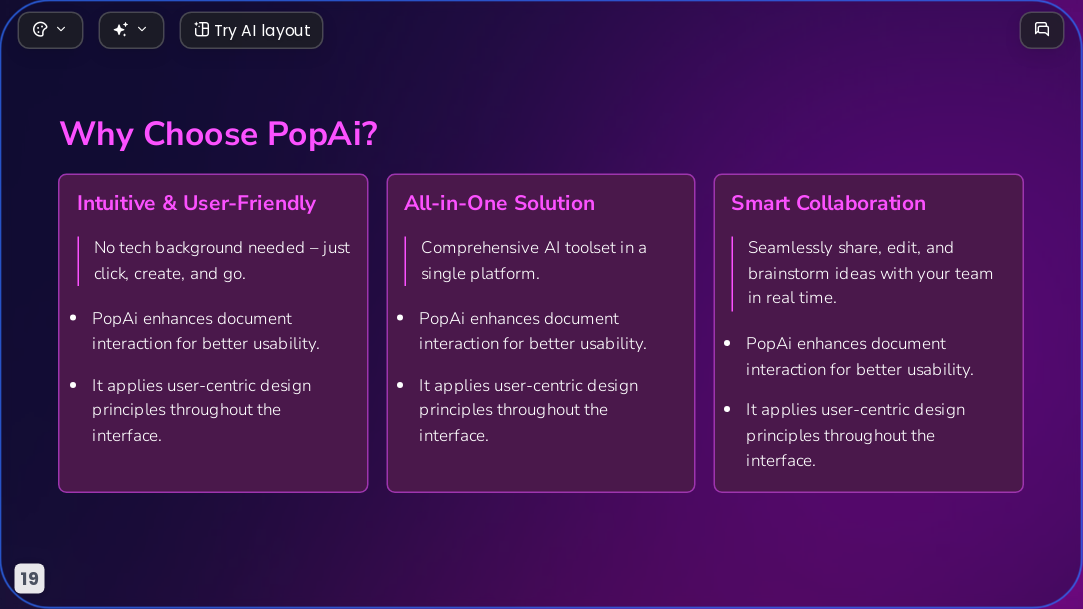 Try AI layout

Why Choose PopAi?

Intuitive & User-Friendly

No tech background needed – just click, create, and go.

• PopAi enhances document interaction for better usability.
• It applies user-centric design principles throughout the interface.

All-in-One Solution

Comprehensive AI toolset in a single platform.

• PopAi enhances document interaction for better usability.
• It applies user-centric design principles throughout the interface.

Smart Collaboration

Seamlessly share, edit, and brainstorm ideas with your team in real time.

• PopAi enhances document interaction for better usability.
• It applies user-centric design principles throughout the interface.

19